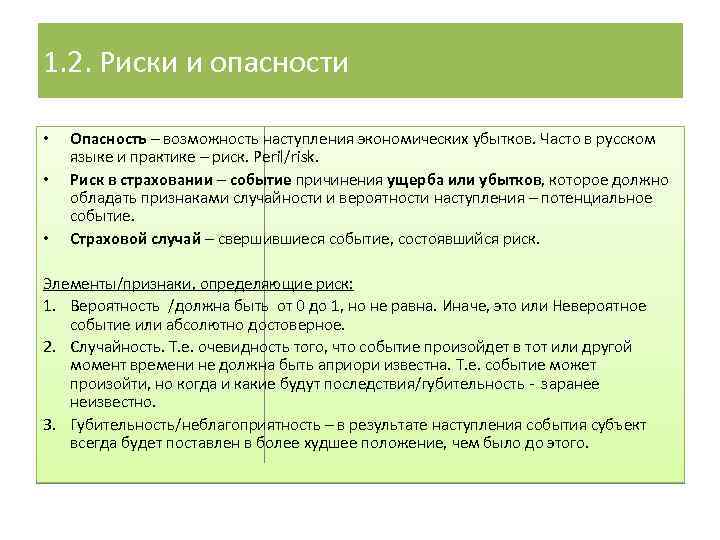 1.2. Риски и опасности

• Опасность – возможность наступления экономических убытков. Часто в русском языке и практике – риск. Peril/risk.
• Риск в страховании – событие причинения ущерба или убытков, которое должно обладать признаками случайности и вероятности наступления – потенциальное событие.
• Страховой случай – свершившиеся событие, состоявшийся риск.

Элементы/признаки, определяющие риск:
1. Вероятность /должна быть от 0 до 1, но не равна. Иначе, это или Невероятное событие или абсолютно достоверное.
2. Случайность. Т.е. очевидность того, что событие произойдет в тот или другой момент времени не должна быть априори известна. Т.е. событие может произойти, но когда и какие будут последствия/губительность - заранее неизвестно.
3. Губительность/неблагоприятность – в результате наступления события субъект всегда будет поставлен в более худшее положение, чем было до этого.